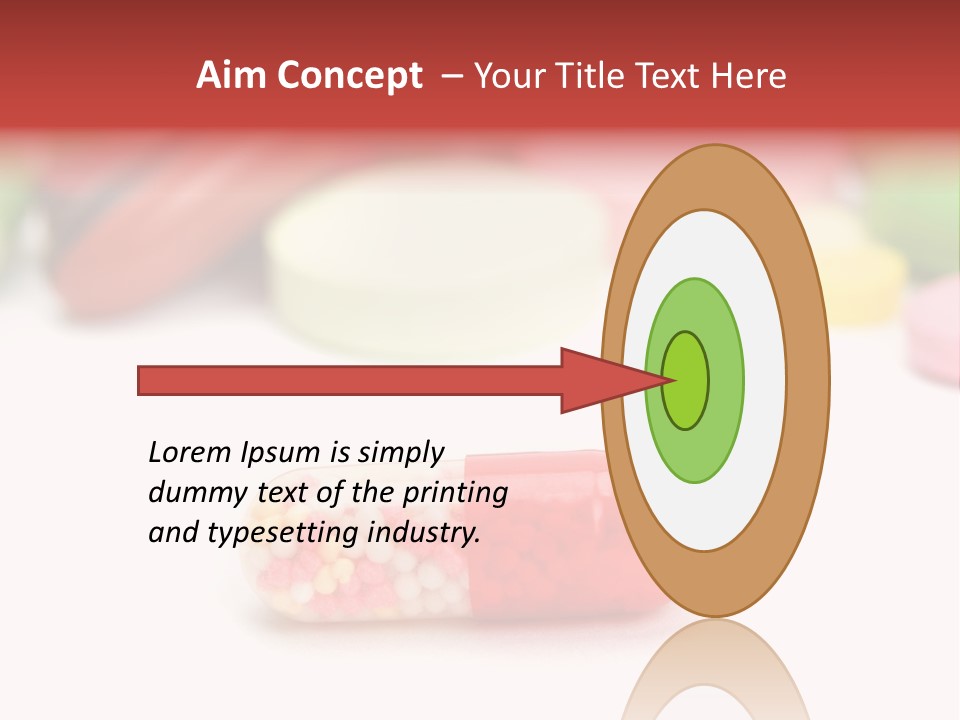 Aim Concept – Your Title Text Here

Lorem Ipsum is simply dummy text of the printing and typesetting industry.